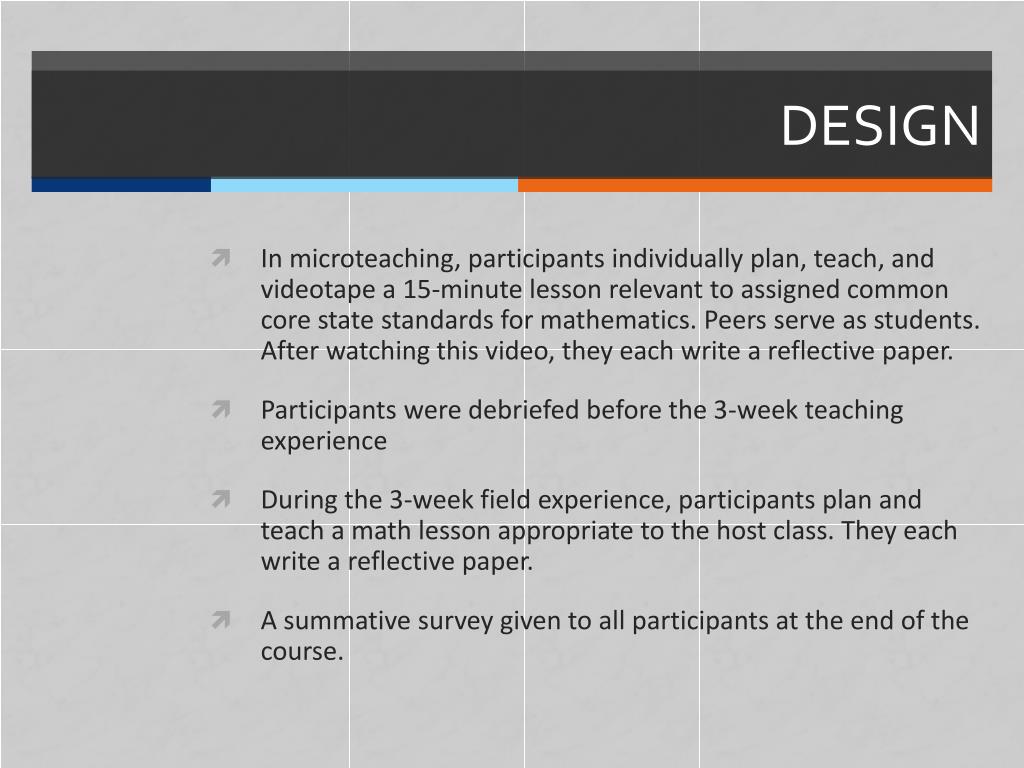 DESIGN

In microteaching, participants individually plan, teach, and videotape a 15-minute lesson relevant to assigned common core state standards for mathematics. Peers serve as students. After watching this video, they each write a reflective paper.

Participants were debriefed before the 3-week teaching experience

During the 3-week field experience, participants plan and teach a math lesson appropriate to the host class. They each write a reflective paper.

A summative survey given to all participants at the end of the course.